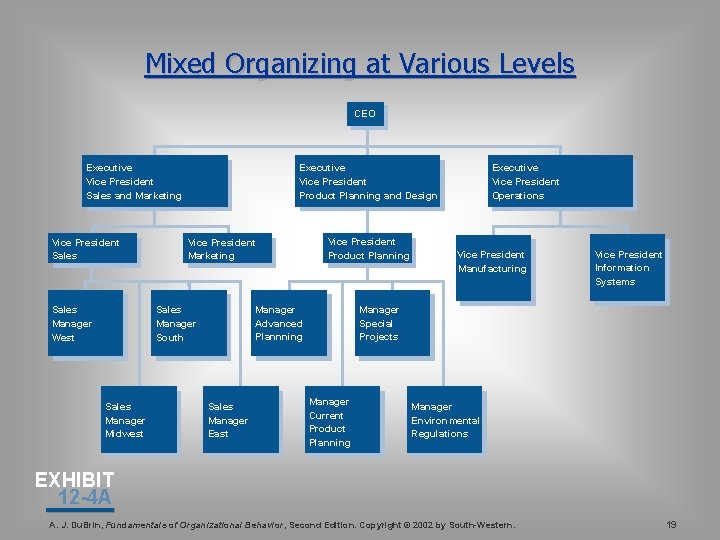 Mixed Organizing at Various Levels

CEO

Executive Vice President Sales and Marketing

Executive Vice President Product Planning and Design

Executive Vice President Operations

Vice President Sales

Vice President Marketing

Vice President Product Planning

Vice President Manufacturing

Vice President Information Systems

Sales Manager West

Sales Manager South

Manager Advanced Plannning

Manager Special Projects

Sales Manager Midwest

Sales Manager East

Manager Current Product Planning

Manager Environmental Regulations

EXHIBIT 12-4A

A. J. DuBrin, Fundamentals of Organizational Behavior, Second Edition. Copyright © 2002 by South-Western.

19